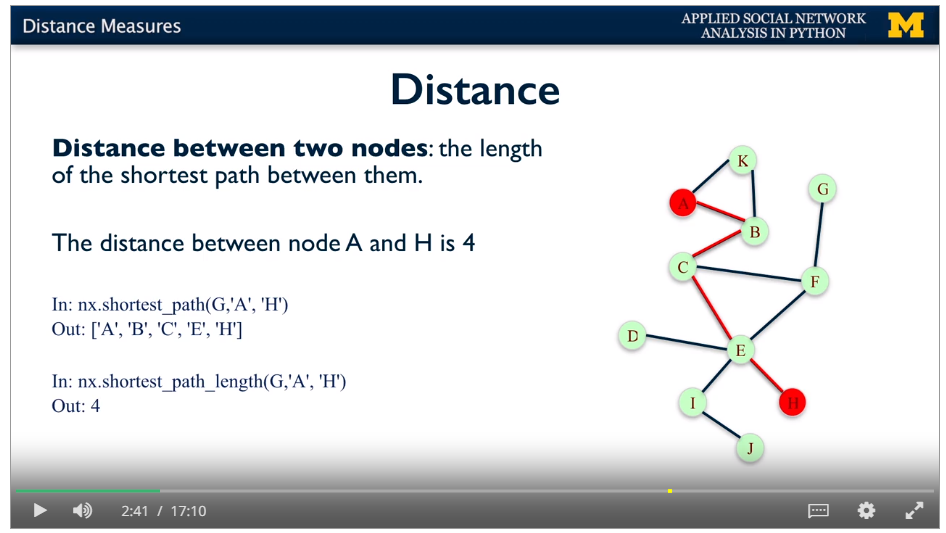 Distance Measures

APPLIED SOCIAL NETWORK ANALYSIS IN PYTHON

M

Distance

**Distance between two nodes**: the length of the shortest path between them.

The distance between node A and H is 4

In: nx.shortest_path(G,'A', 'H')
Out: ['A', 'B', 'C', 'E', 'H']

In: nx.shortest_path_length(G,'A', 'H')
Out: 4

K
G
A
B
C
F
D
E
I
H
J

2:41 / 17:10